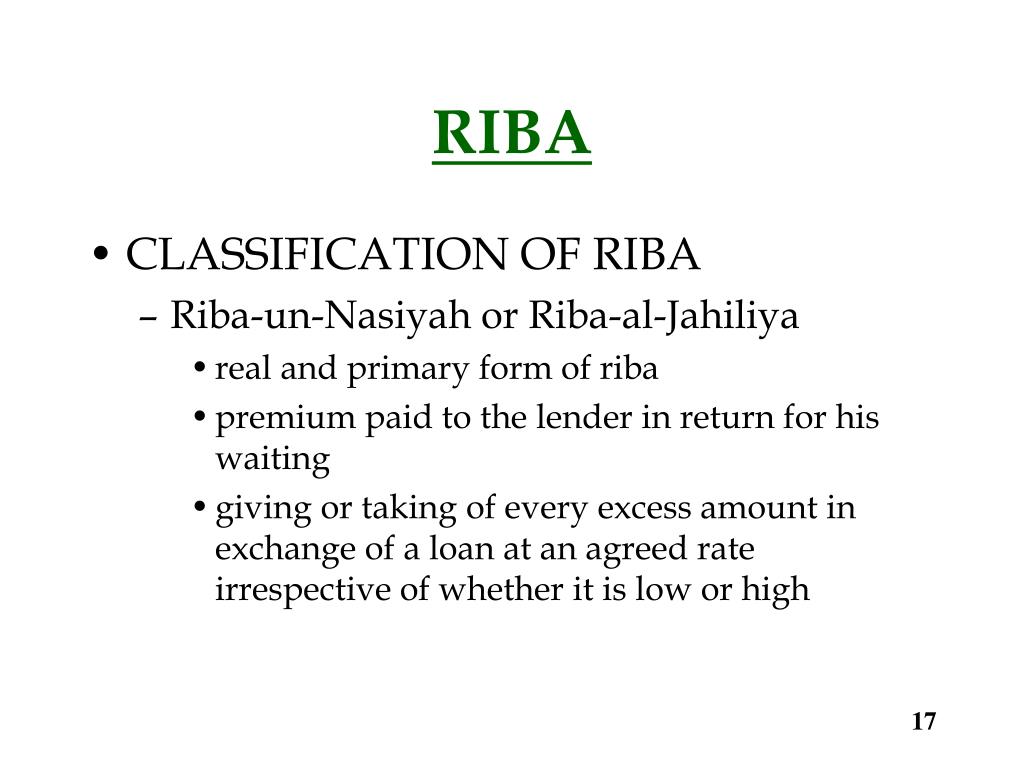 RIBA

• CLASSIFICATION OF RIBA
– Riba-un-Nasiyah or Riba-al-Jahiliya
• real and primary form of riba
• premium paid to the lender in return for his waiting
• giving or taking of every excess amount in exchange of a loan at an agreed rate irrespective of whether it is low or high

17